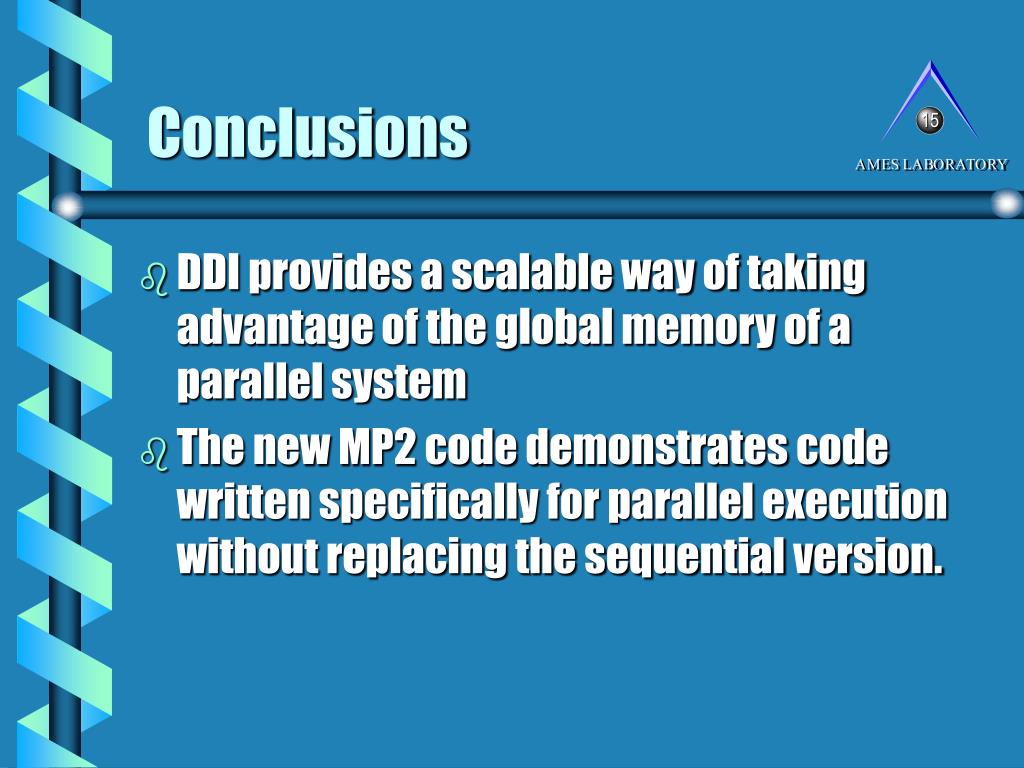 Conclusions

15

AMES LABORATORY

DDI provides a scalable way of taking advantage of the global memory of a parallel system

The new MP2 code demonstrates code written specifically for parallel execution without replacing the sequential version.